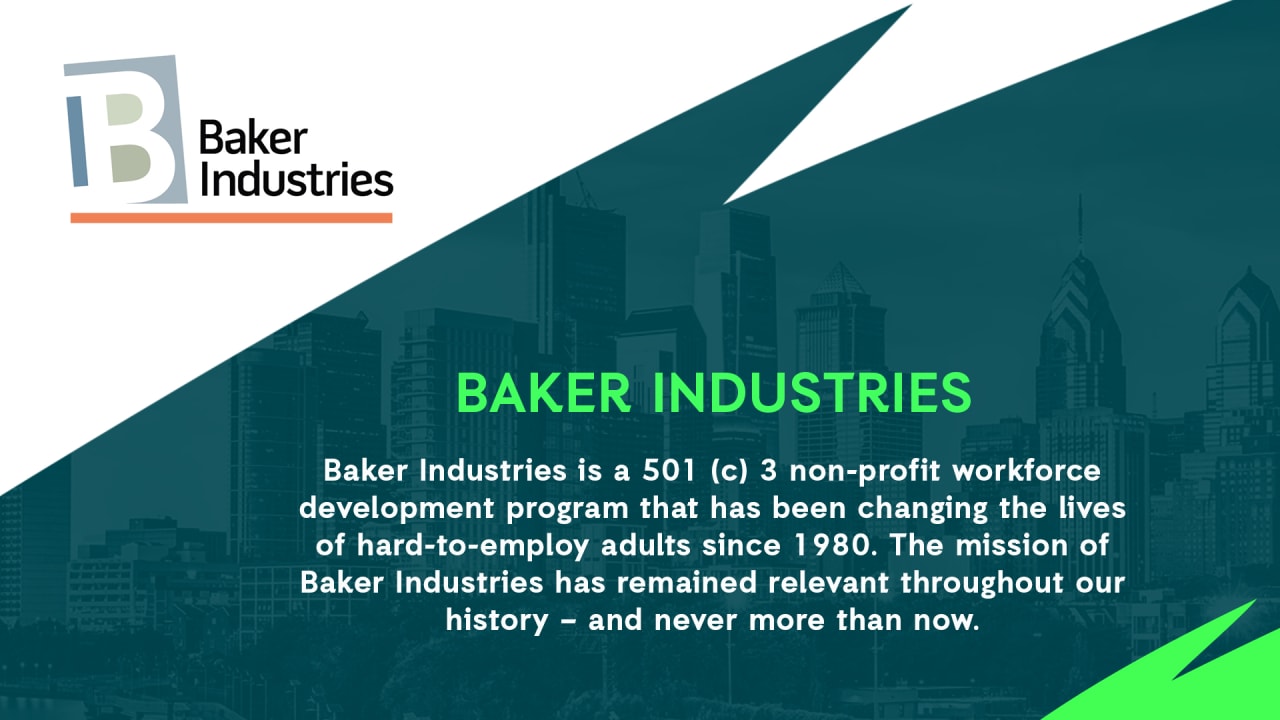 B
Baker Industries

BAKER INDUSTRIES

Baker Industries is a 501 (c) 3 non-profit workforce development program that has been changing the lives of hard-to-employ adults since 1980. The mission of Baker Industries has remained relevant throughout our history – and never more than now.